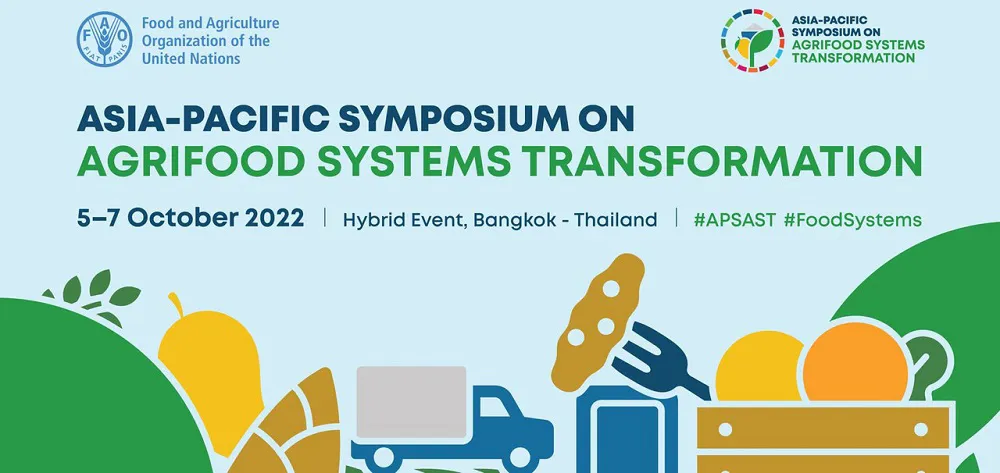 FAO FIAT PANIS

Food and Agriculture Organization of the United Nations

ASIA-PACIFIC SYMPOSIUM ON AGRIFOOD SYSTEMS TRANSFORMATION

ASIA-PACIFIC SYMPOSIUM ON
AGRIFOOD SYSTEMS TRANSFORMATION

5–7 October 2022 | Hybrid Event, Bangkok - Thailand | #APSAST #FoodSystems